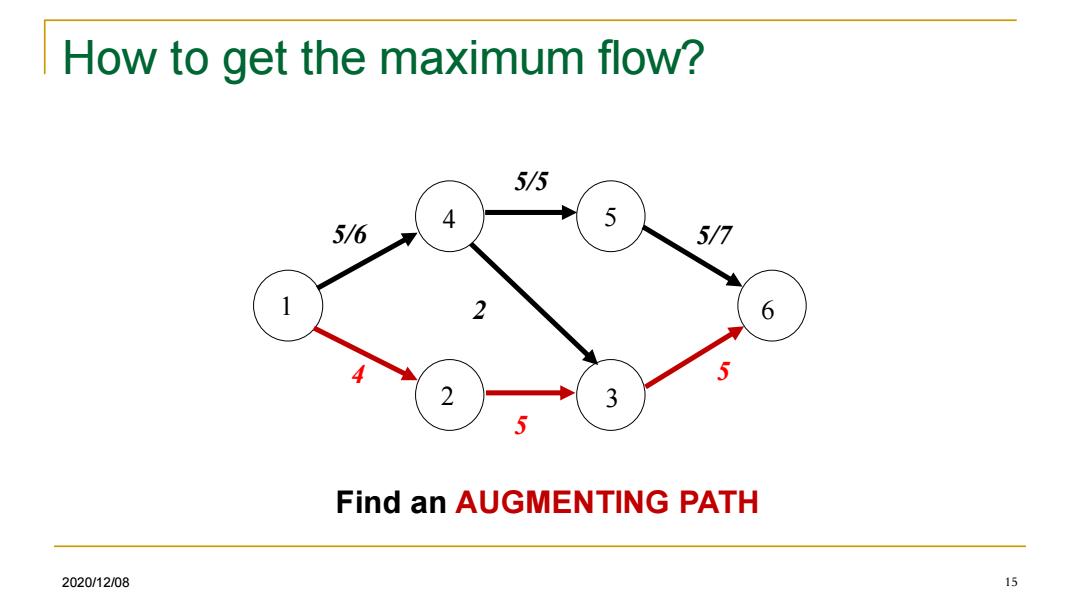 How to get the maximum flow?

5/5

5/6

4

5

5/7

1

2

6

4

2

3

5

5

Find an AUGMENTING PATH

2020/12/08

15